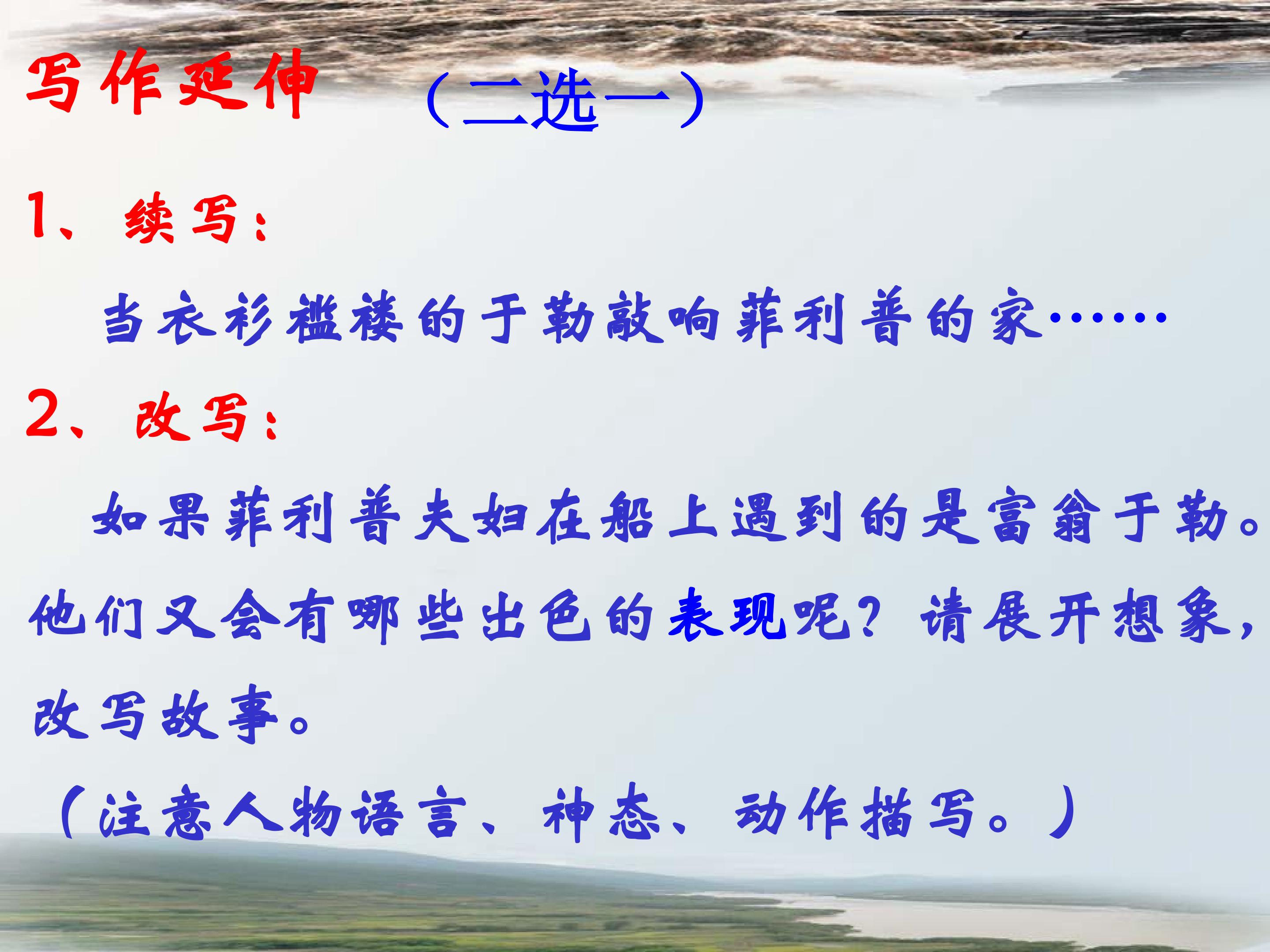 写作延伸 （二选一）

1、续写：

当衣衫褴褛的于勒敲响菲利普的家……

2、改写：

如果菲利普夫妇在船上遇到的是富翁于勒。他们又会有哪些出色的表现呢？请展开想象，改写故事。

（注意人物语言、神态、动作描写。）